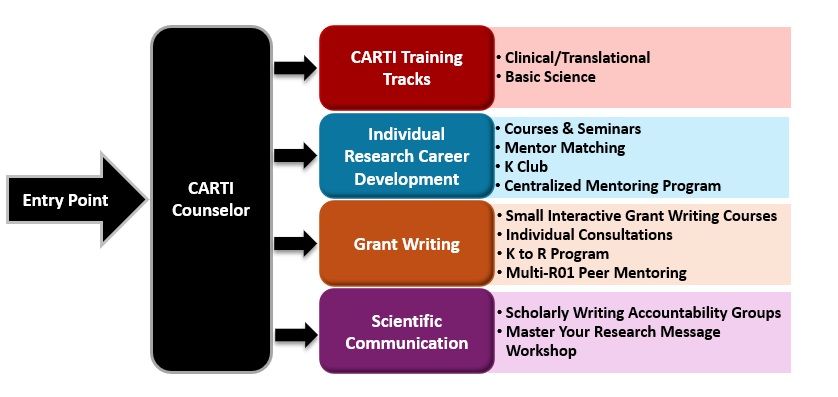 Entry Point

CARTI Counselor

CARTI Training Tracks

• Clinical/Translational
• Basic Science

Individual Research Career Development

• Courses & Seminars
• Mentor Matching
• K Club
• Centralized Mentoring Program

Grant Writing

• Small Interactive Grant Writing Courses
• Individual Consultations
• K to R Program
• Multi-R01 Peer Mentoring

Scientific Communication

• Scholarly Writing Accountability Groups
• Master Your Research Message Workshop